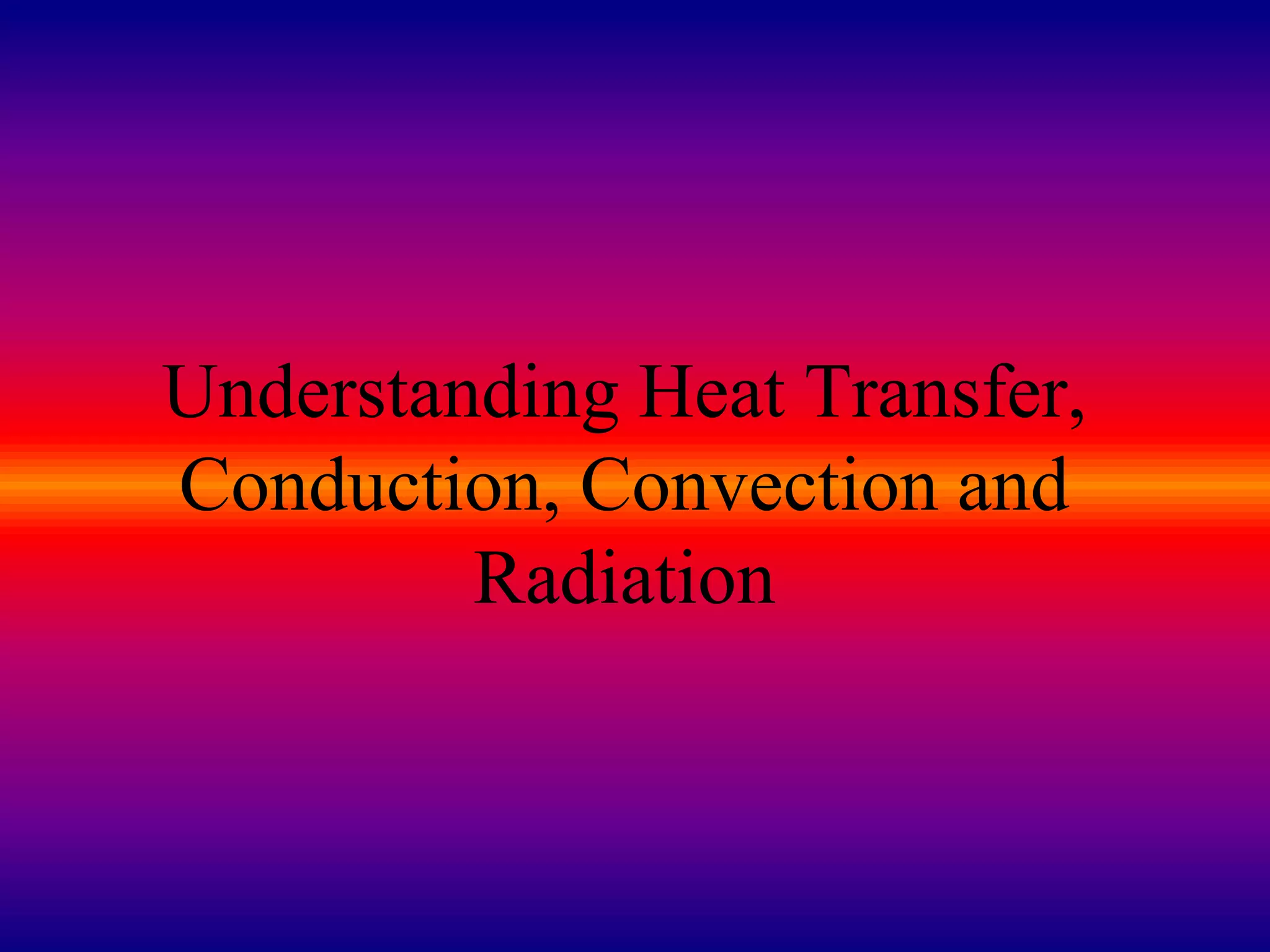 Understanding Heat Transfer, Conduction, Convection and Radiation